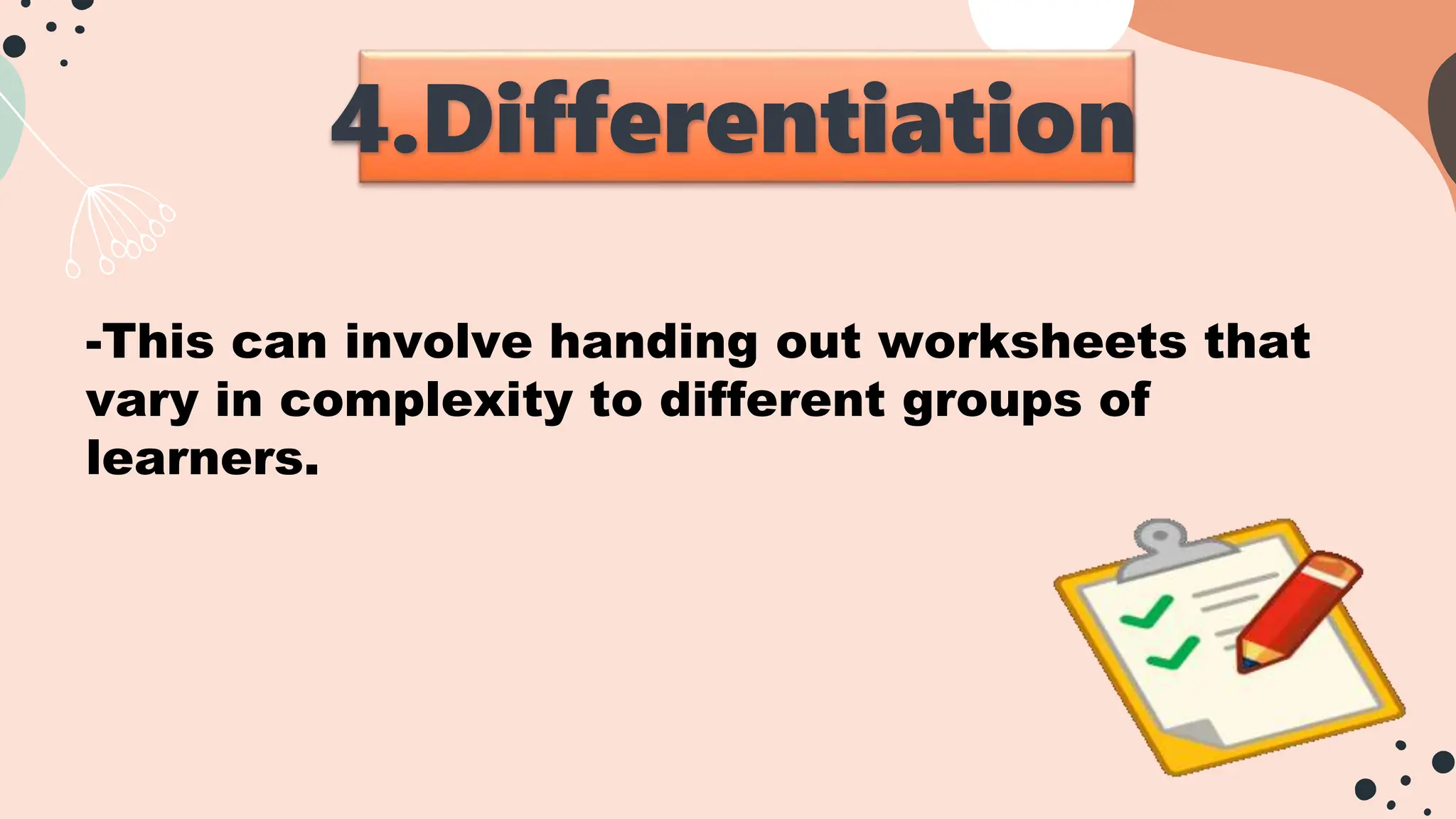 4.Differentiation

-This can involve handing out worksheets that vary in complexity to different groups of learners.